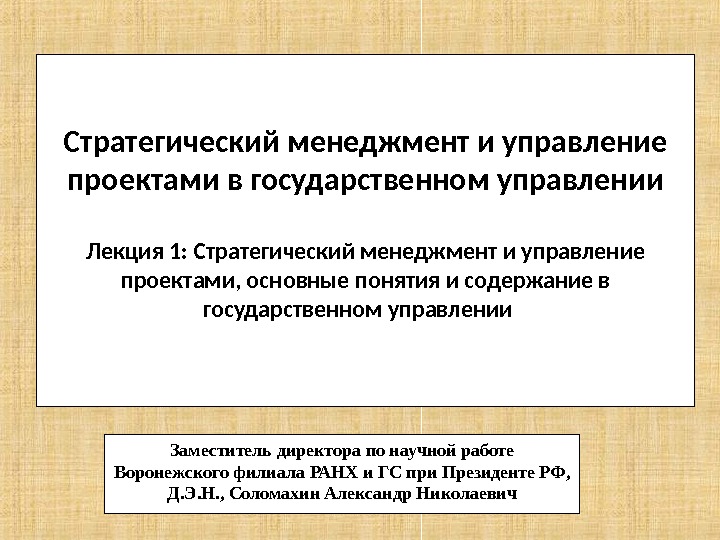 Стратегический менеджмент и управление проектами в государственном управлении

Лекция 1: Стратегический менеджмент и управление проектами, основные понятия и содержание в государственном управлении

Заместитель директора по научной работе Воронежского филиала РАНХ и ГС при Президенте РФ, Д.Э.Н., Соломахин Александр Николаевич